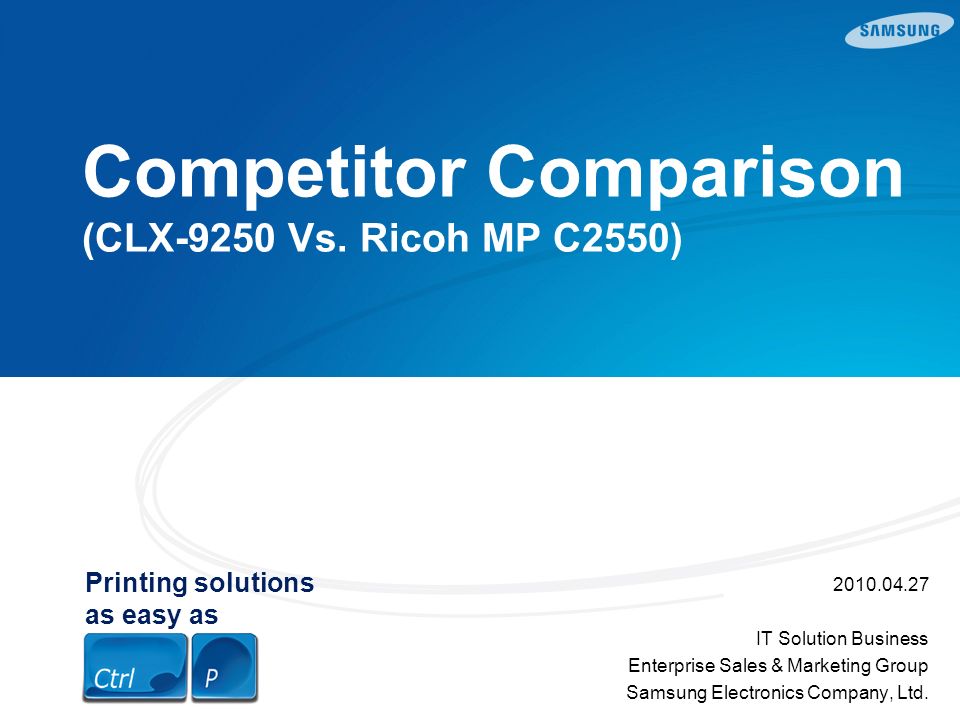 SAMSUNG

Competitor Comparison
(CLX-9250 Vs. Ricoh MP C2550)

Printing solutions as easy as

Ctrl P

2010.04.27

IT Solution Business
Enterprise Sales & Marketing Group
Samsung Electronics Company, Ltd.